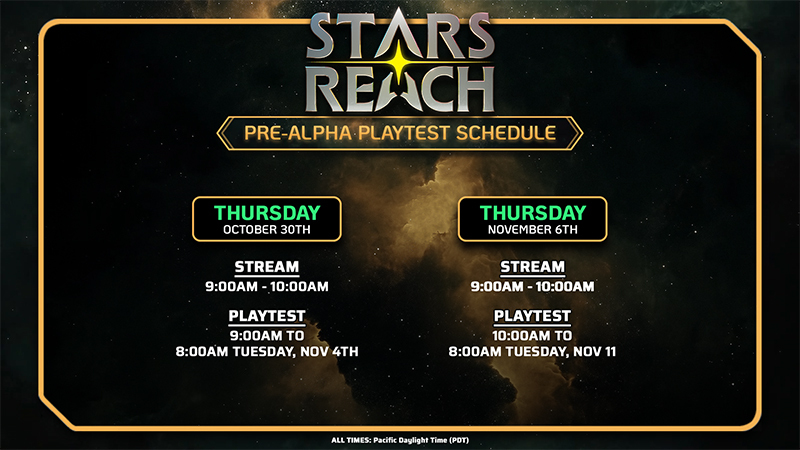 STARS REACH

PRE-ALPHA PLAYTEST SCHEDULE

THURSDAY
OCTOBER 30TH

STREAM
9:00AM - 10:00AM

PLAYTEST
9:00AM TO
8:00AM TUESDAY, NOV 4TH

THURSDAY
NOVEMBER 6TH

STREAM
9:00AM - 10:00AM

PLAYTEST
10:00AM TO
8:00AM TUESDAY, NOV 11

ALL TIMES: Pacific Daylight Time (PDT)